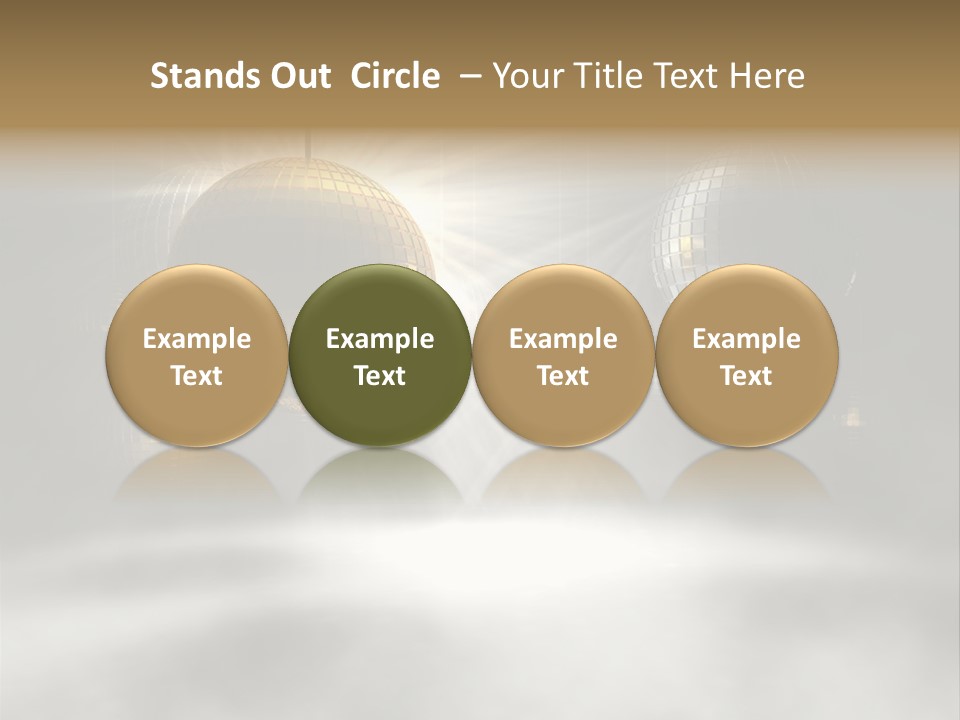 Stands Out Circle – Your Title Text Here

Example Text

Example Text

Example Text

Example Text